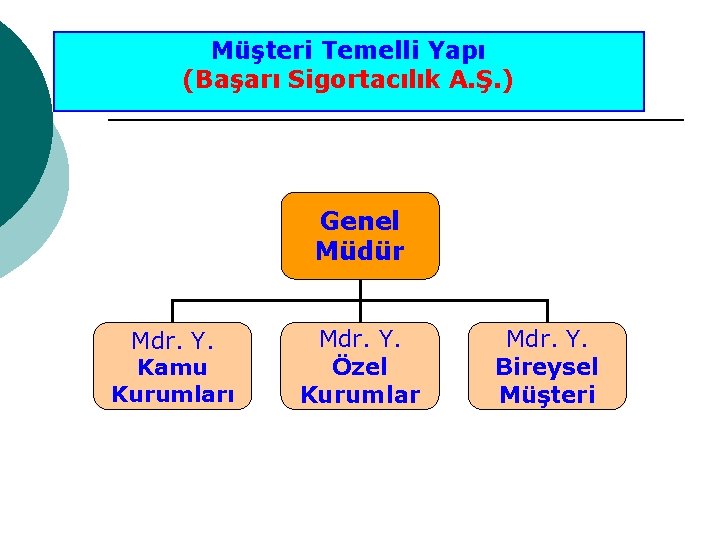 Müşteri Temelli Yapı
(Başarı Sigortacılık A.Ş.)

Genel Müdür

Mdr. Y. Kamu Kurumları

Mdr. Y. Özel Kurumlar

Mdr. Y. Bireysel Müşteri